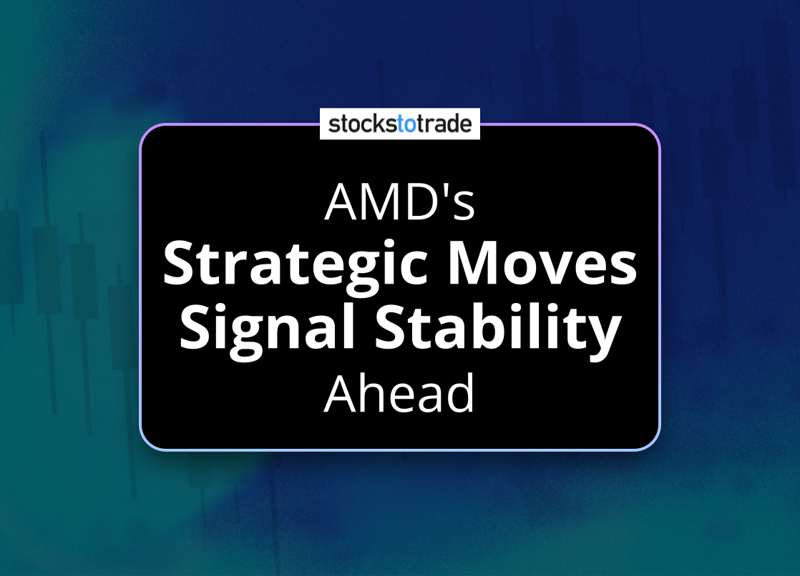 stockstotrade

AMD's
Strategic Moves
Signal Stability
Ahead